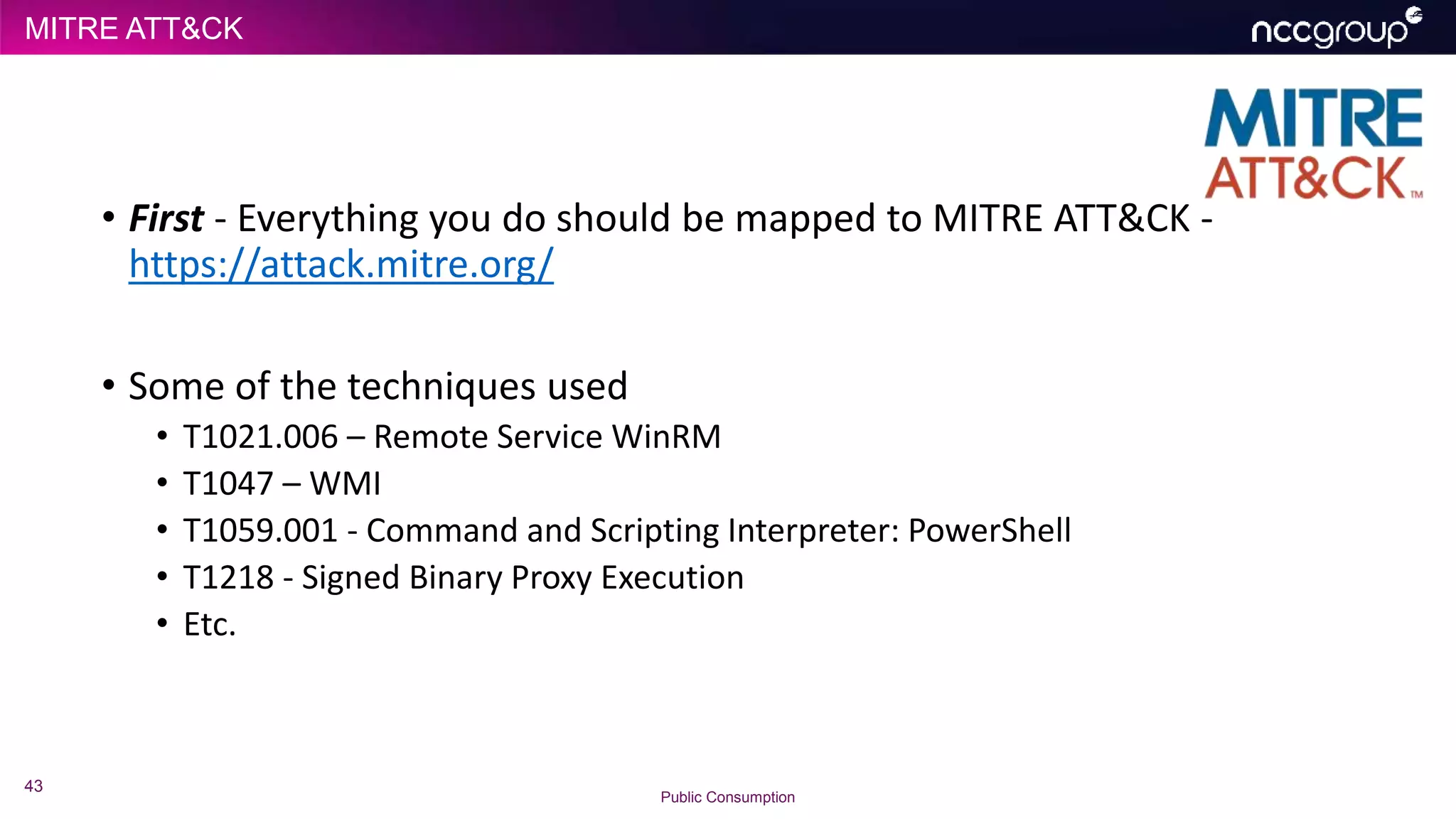 MITRE ATT&CK

nccgroup

MITRE
ATT&CK™

• First - Everything you do should be mapped to MITRE ATT&CK - https://attack.mitre.org/

• Some of the techniques used
  • T1021.006 – Remote Service WinRM
  • T1047 – WMI
  • T1059.001 - Command and Scripting Interpreter: PowerShell
  • T1218 - Signed Binary Proxy Execution
  • Etc.

43

Public Consumption